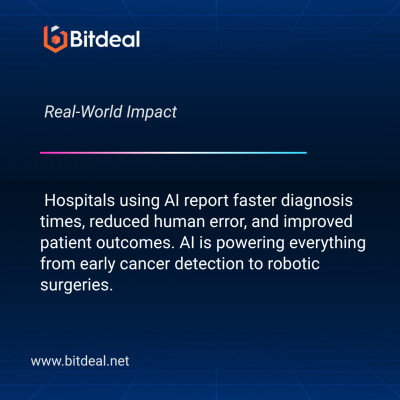 Bitdeal

Real-World Impact

Hospitals using AI report faster diagnosis times, reduced human error, and improved patient outcomes. AI is powering everything from early cancer detection to robotic surgeries.

www.bitdeal.net